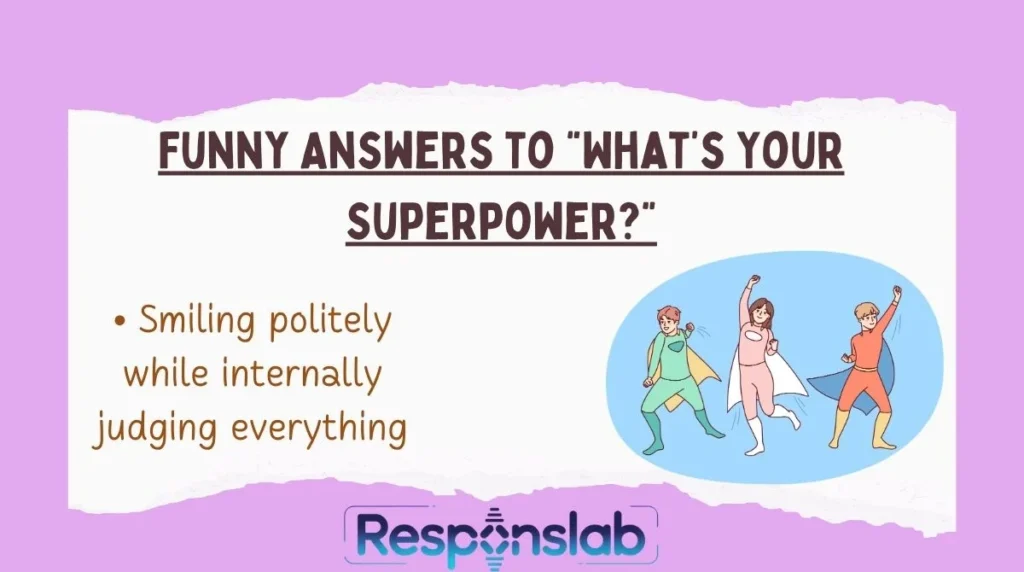 FUNNY ANSWERS TO "WHAT'S YOUR SUPERPOWER?"

• Smiling politely while internally judging everything

Responslab